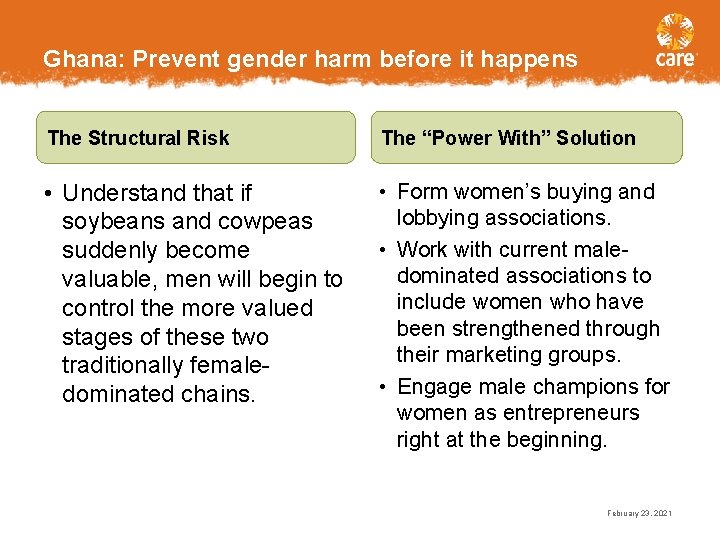 Ghana: Prevent gender harm before it happens

care

The Structural Risk

• Understand that if soybeans and cowpeas suddenly become valuable, men will begin to control the more valued stages of these two traditionally female-dominated chains.

The “Power With” Solution

• Form women’s buying and lobbying associations.
• Work with current male-dominated associations to include women who have been strengthened through their marketing groups.
• Engage male champions for women as entrepreneurs right at the beginning.

February 23, 2021